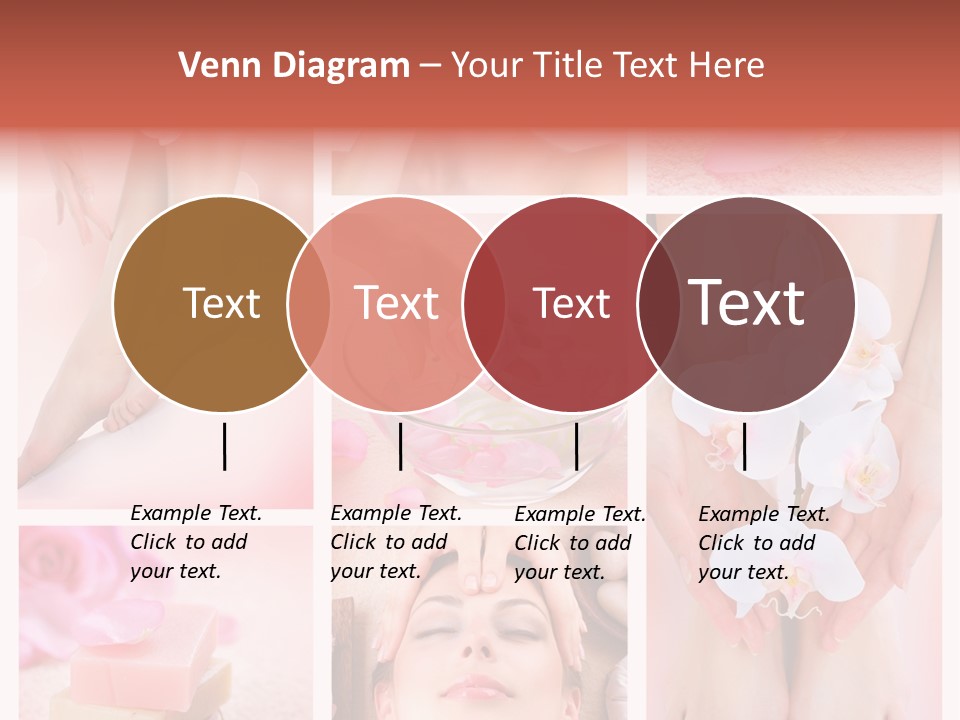 Venn Diagram – Your Title Text Here

Text

Text

Text

Text

Example Text. Click to add your text.

Example Text. Click to add your text.

Example Text. Click to add your text.

Example Text. Click to add your text.